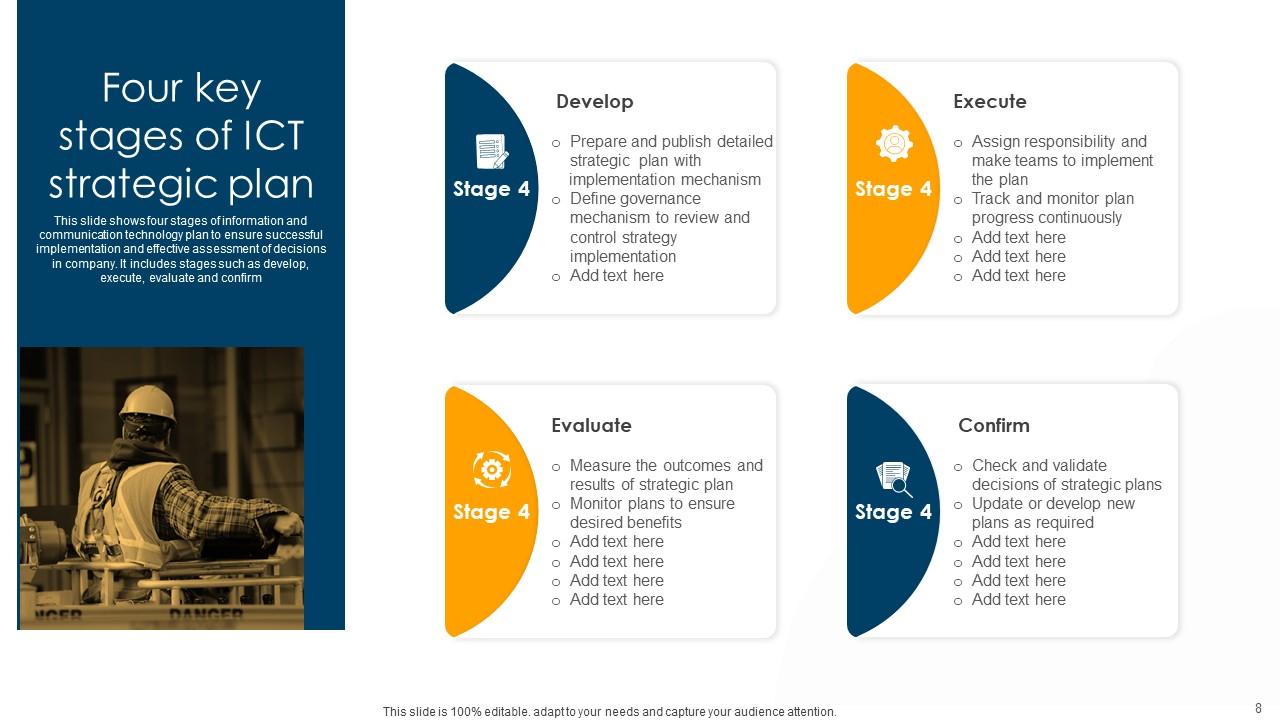 Four key stages of ICT strategic plan

This slide shows four stages of information and communication technology plan to ensure successful implementation and effective assessment of decisions in company. It includes stages such as develop, execute, evaluate and confirm

NGER DANGER

Stage 4

Develop

o Prepare and publish detailed strategic plan with implementation mechanism
o Define governance mechanism to review and control strategy implementation
o Add text here

Stage 4

Execute

o Assign responsibility and make teams to implement the plan
o Track and monitor plan progress continuously
o Add text here
o Add text here
o Add text here

Stage 4

Evaluate

o Measure the outcomes and results of strategic plan
o Monitor plans to ensure desired benefits
o Add text here
o Add text here
o Add text here
o Add text here

Stage 4

Confirm

o Check and validate decisions of strategic plans
o Update or develop new plans as required
o Add text here
o Add text here
o Add text here
o Add text here

This slide is 100% editable. adapt to your needs and capture your audience attention.

8